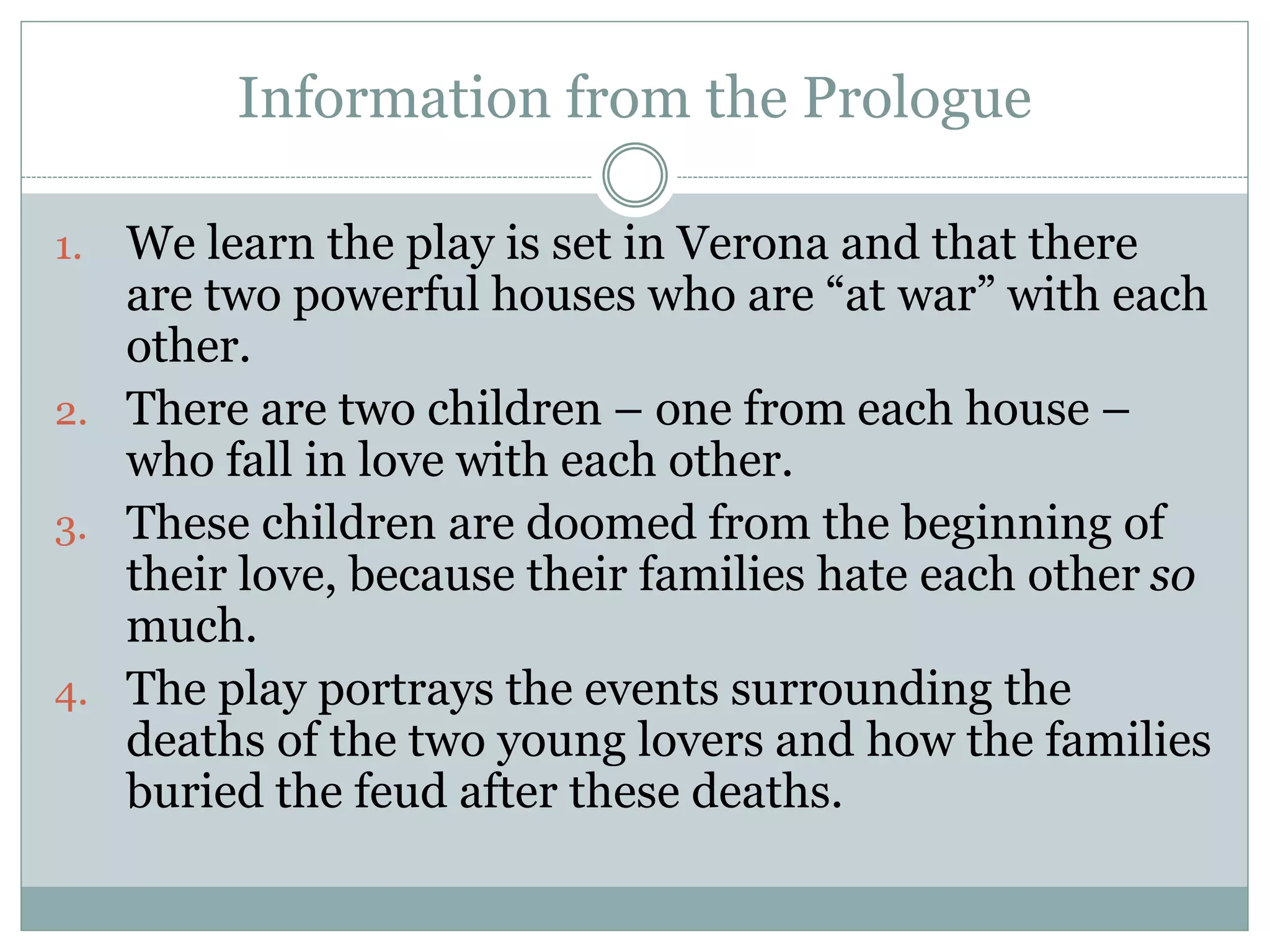 Information from the Prologue

1. We learn the play is set in Verona and that there are two powerful houses who are “at war” with each other.
2. There are two children – one from each house – who fall in love with each other.
3. These children are doomed from the beginning of their love, because their families hate each other so much.
4. The play portrays the events surrounding the deaths of the two young lovers and how the families buried the feud after these deaths.